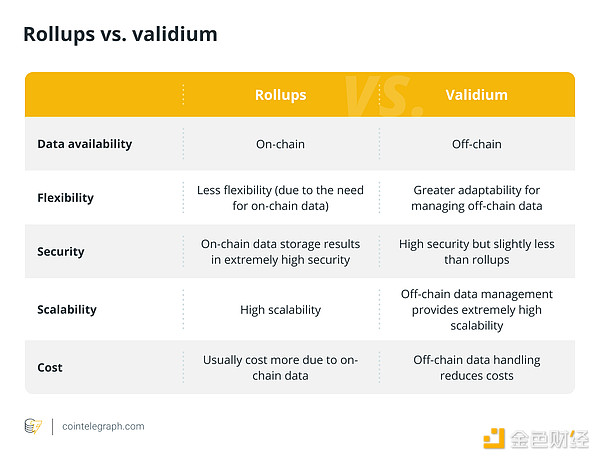 Rollups vs. validium

| | Rollups | Validium |
|---|---|---|
| Data availability | On-chain | Off-chain |
| Flexibility | Less flexibility (due to the need for on-chain data) | Greater adaptability for managing off-chain data |
| Security | On-chain data storage results in extremely high security | High security but slightly less than rollups |
| Scalability | High scalability | Off-chain data management provides extremely high scalability |
| Cost | Usually cost more due to on-chain data | Off-chain data handling reduces costs |

VS.

cointelegraph.com

金色财经